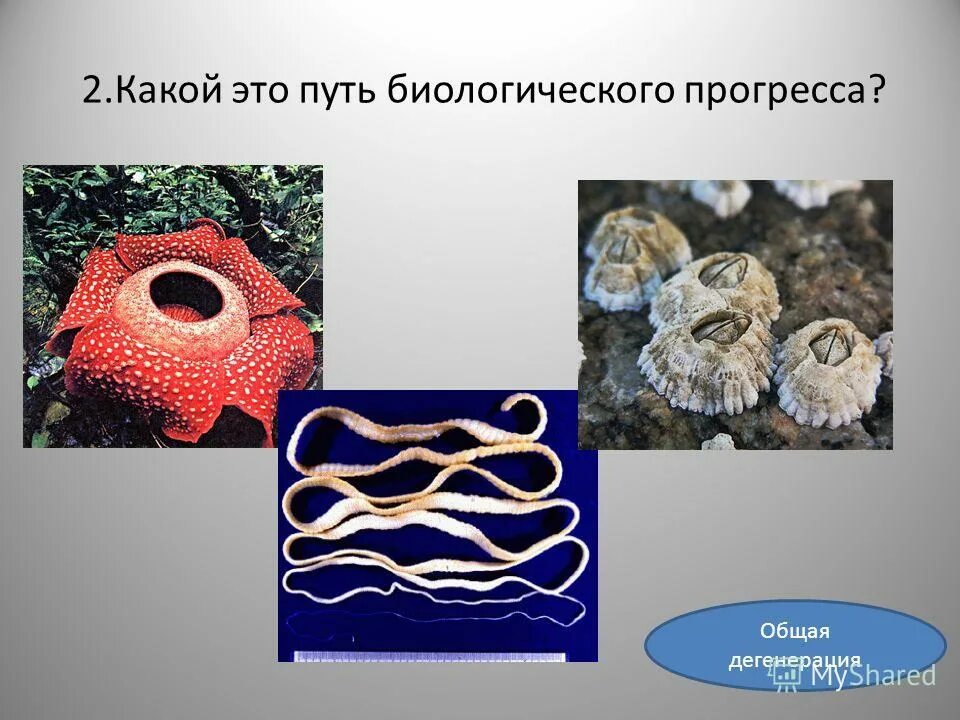 2.Какой это путь биологического прогресса?

Общая дегенерация

MyShared